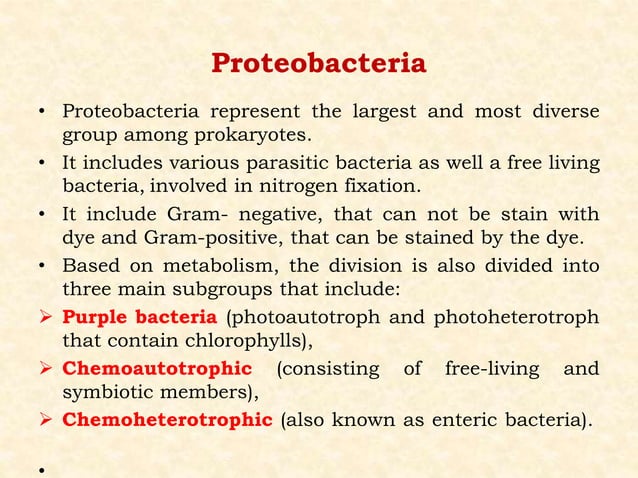 Proteobacteria

• Proteobacteria represent the largest and most diverse group among prokaryotes.

• It includes various parasitic bacteria as well a free living bacteria, involved in nitrogen fixation.

• It include Gram- negative, that can not be stain with dye and Gram-positive, that can be stained by the dye.

• Based on metabolism, the division is also divided into three main subgroups that include:

➢ Purple bacteria (photoautotroph and photoheterotroph that contain chlorophylls),

➢ Chemoautotrophic (consisting of free-living and symbiotic members),

➢ Chemoheterotrophic (also known as enteric bacteria).

•